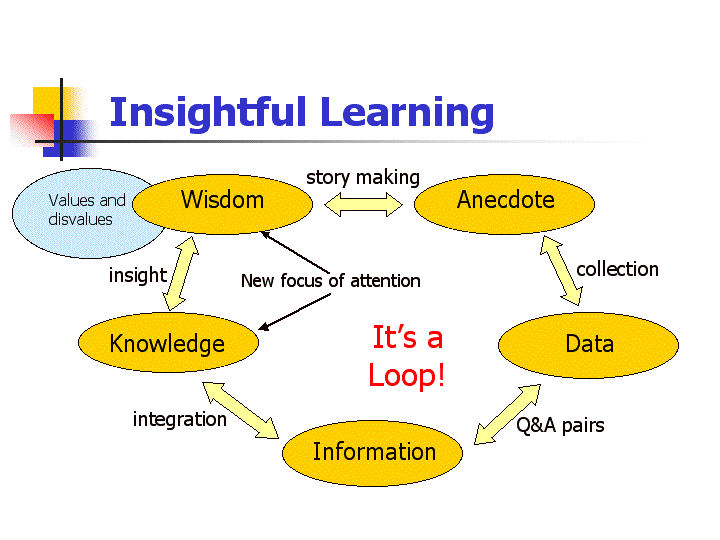 Insightful Learning

Values and disvalues

Wisdom

story making

Anecdote

insight

New focus of attention

collection

Knowledge

It's a Loop!

Data

integration

Q&A pairs

Information